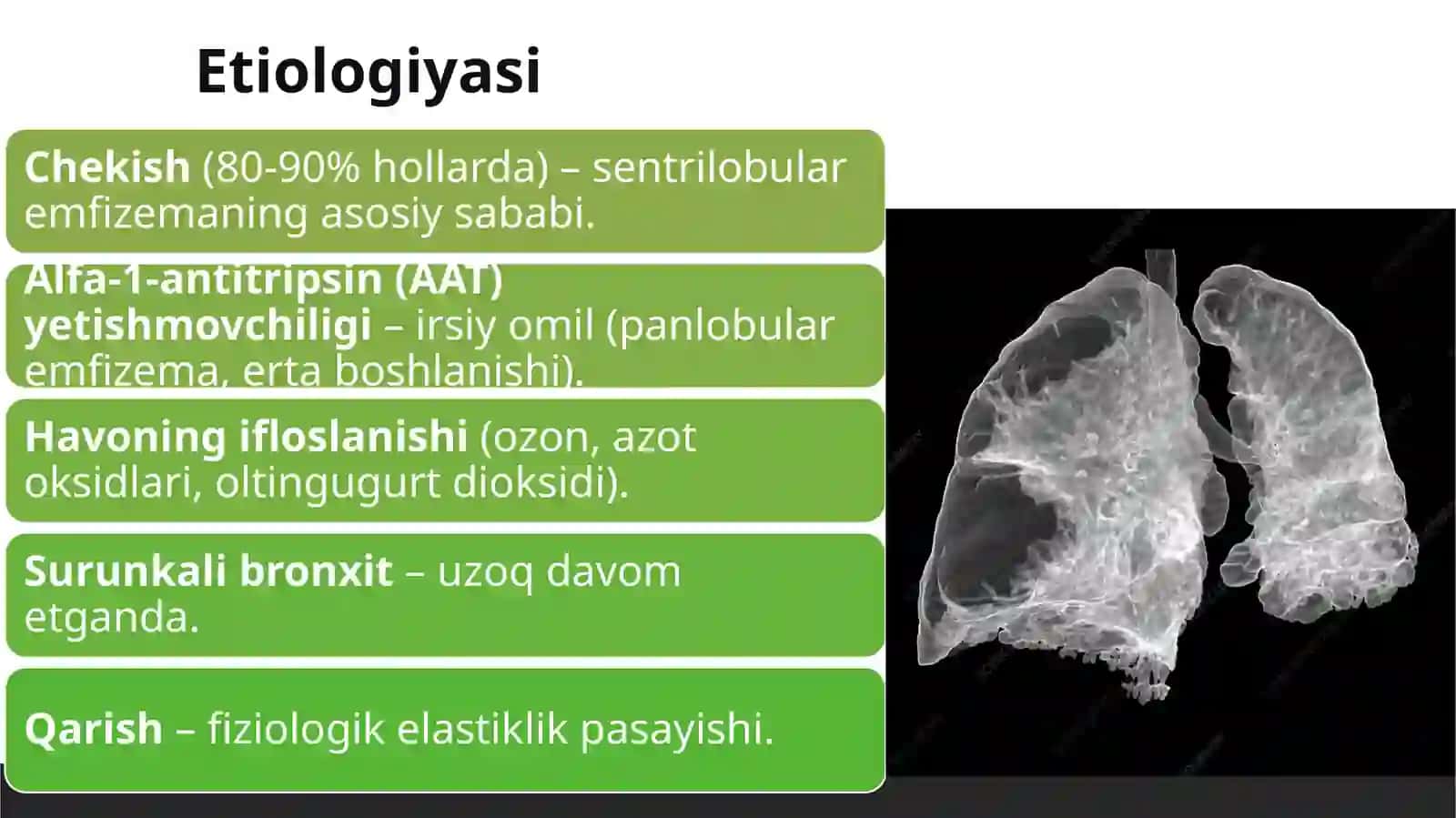 Etiologiyasi

Chekish (80-90% hollarda) – sentrilobular emfizemaning asosiy sababi.

Alfa-1-antitripsin (AAT) yetishmovchiligi – irsiy omil (panlobular emfizema, erta boshlanishi).

Havoning ifloslanishi (ozon, azot oksidlari, oltingugurt dioksidi).

Surunkali bronxit – uzoq davom etganda.

Qarish – fiziologik elastiklik pasayishi.